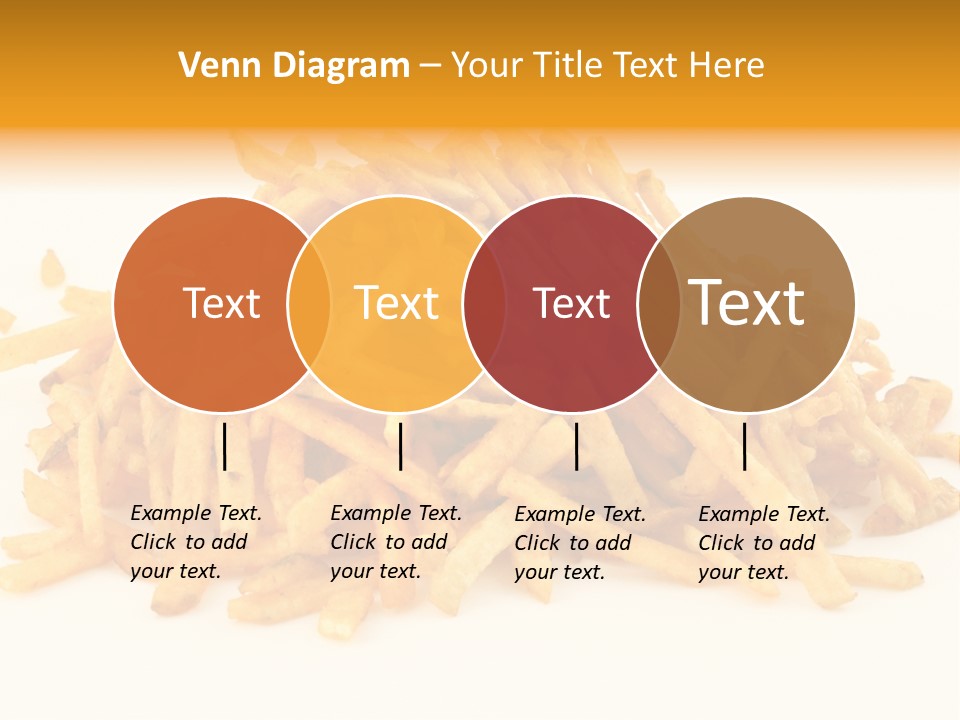 Venn Diagram – Your Title Text Here

Text

Text

Text

Text

Example Text. Click to add your text.

Example Text. Click to add your text.

Example Text. Click to add your text.

Example Text. Click to add your text.